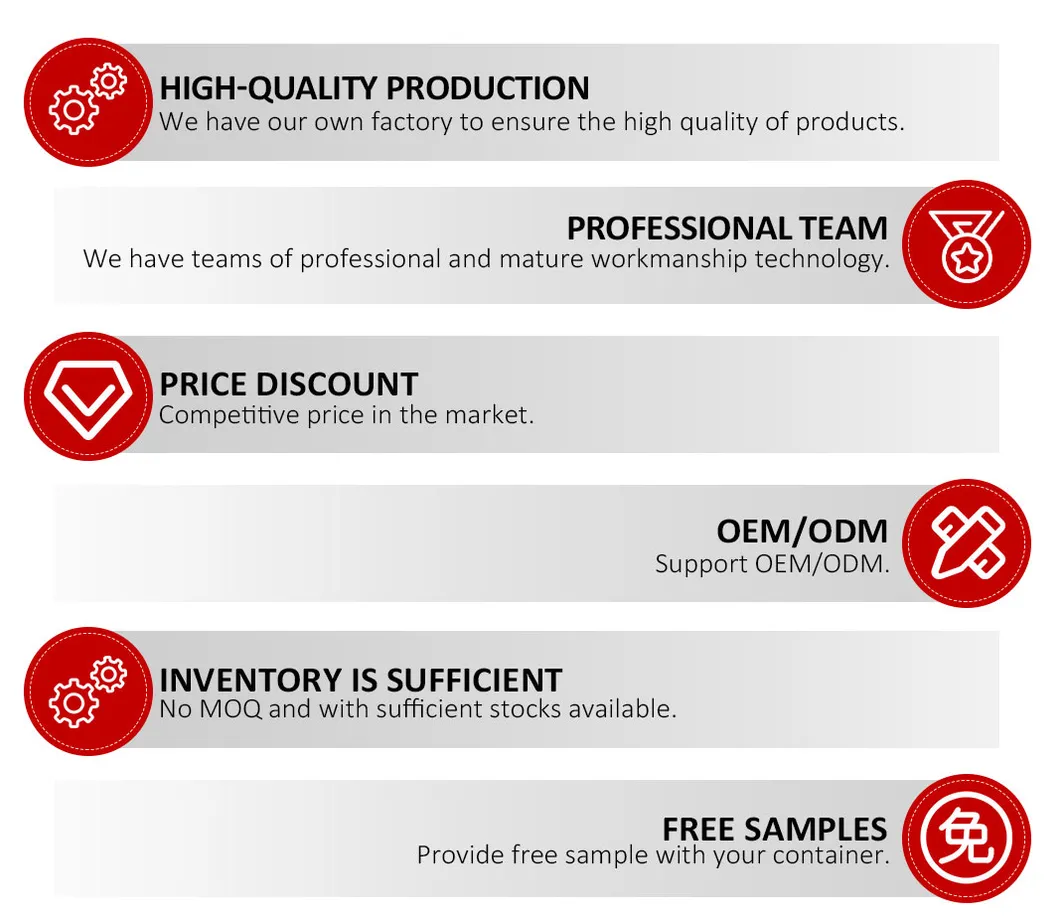 HIGH-QUALITY PRODUCTION
We have our own factory to ensure the high quality of products.

PROFESSIONAL TEAM
We have teams of professional and mature workmanship technology.

PRICE DISCOUNT
Competitive price in the market.

OEM/ODM
Support OEM/ODM.

INVENTORY IS SUFFICIENT
No MOQ and with sufficient stocks available.

FREE SAMPLES
Provide free sample with your container.

免